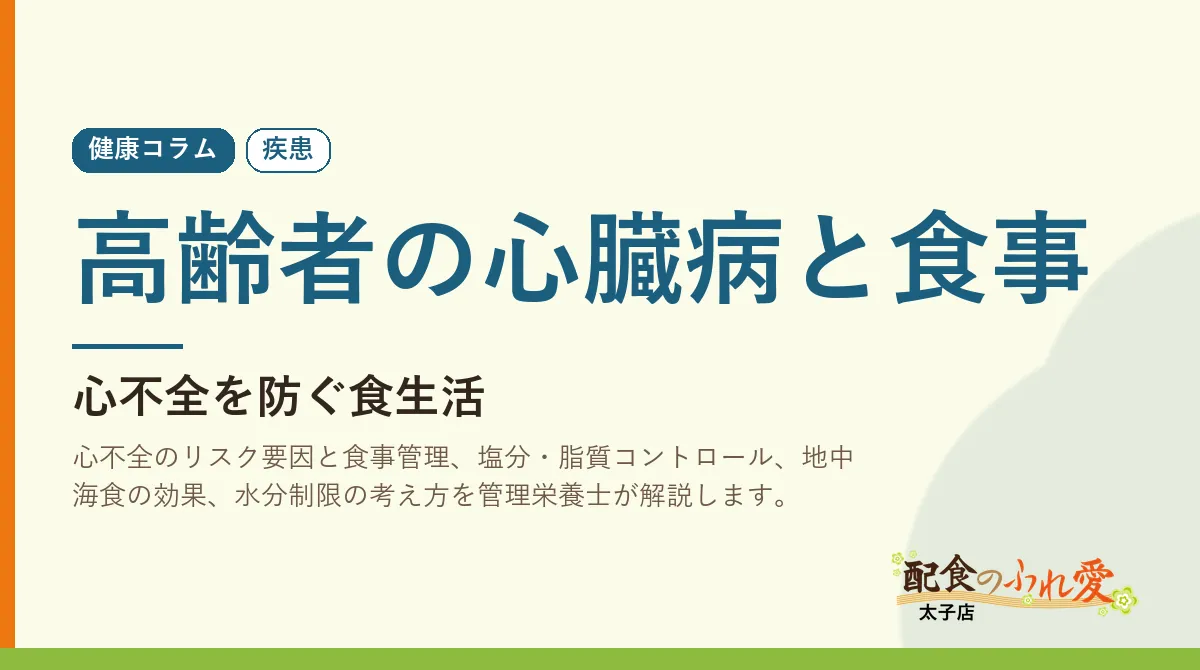 健康コラム
疾患

高齢者の心臓病と食事

心不全を防ぐ食生活

心不全のリスク要因と食事管理、塩分・脂質コントロール、地中海食の効果、水分制限の考え方を管理栄養士が解説します。

配食のふれ愛
太子店